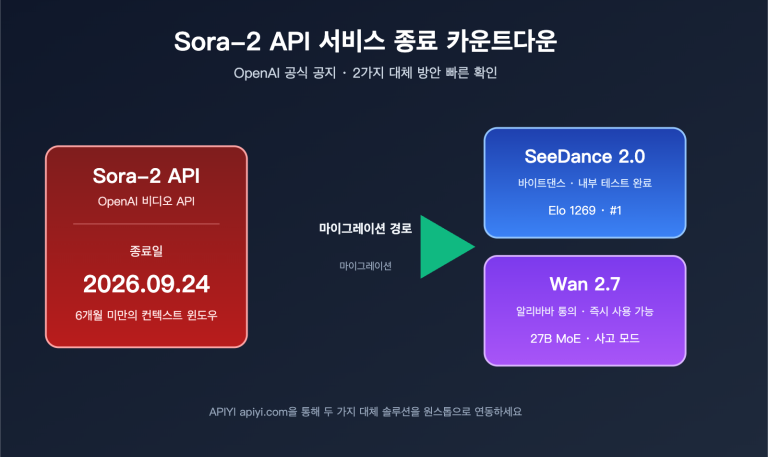 Sora-2 API 서비스 종료 카운트다운

OpenAI 공식 공지 · 2가지 대체 방안 빠른 확인

Sora-2 API

OpenAI 비디오 API

종료일

2026.09.24

6개월 미만의 컨텍스트 윈도우

마이그레이션 경로

마이그레이션

SeeDance 2.0

바이트댄스 · 내부 테스트 완료

Elo 1269 · #1

Wan 2.7

알리바바 통의 · 즉시 사용 가능

27B MoE · 사고 모드

APIYI apiyi.com을 통해 두 가지 대체 솔루션을 원스톱으로 연동하세요